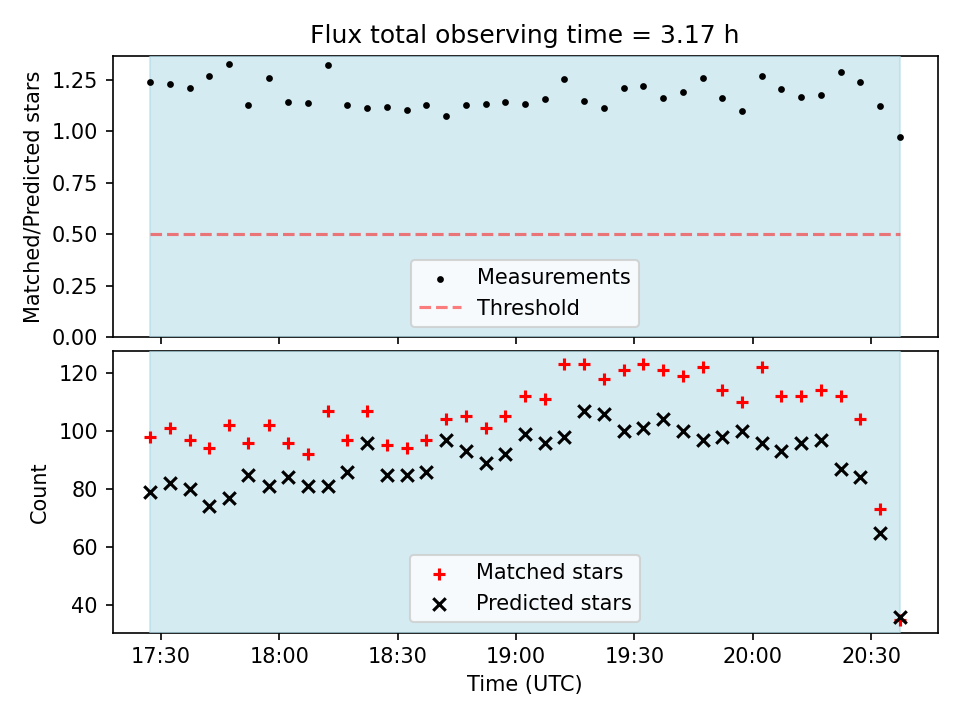 Flux total observing time = 3.17 h

Matched/Predicted stars

1.25
1.00
0.75
0.50
0.25
0.00

Measurements
Threshold

Count

120
100
80
60
40

Matched stars
Predicted stars

17:30
18:00
18:30
19:00
19:30
20:00
20:30

Time (UTC)